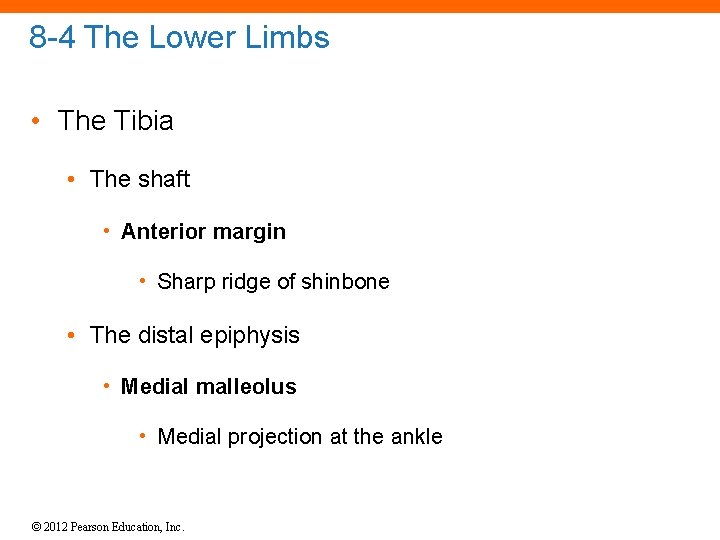 8-4 The Lower Limbs

• The Tibia

• The shaft

• Anterior margin

• Sharp ridge of shinbone

• The distal epiphysis

• Medial malleolus

• Medial projection at the ankle

© 2012 Pearson Education, Inc.